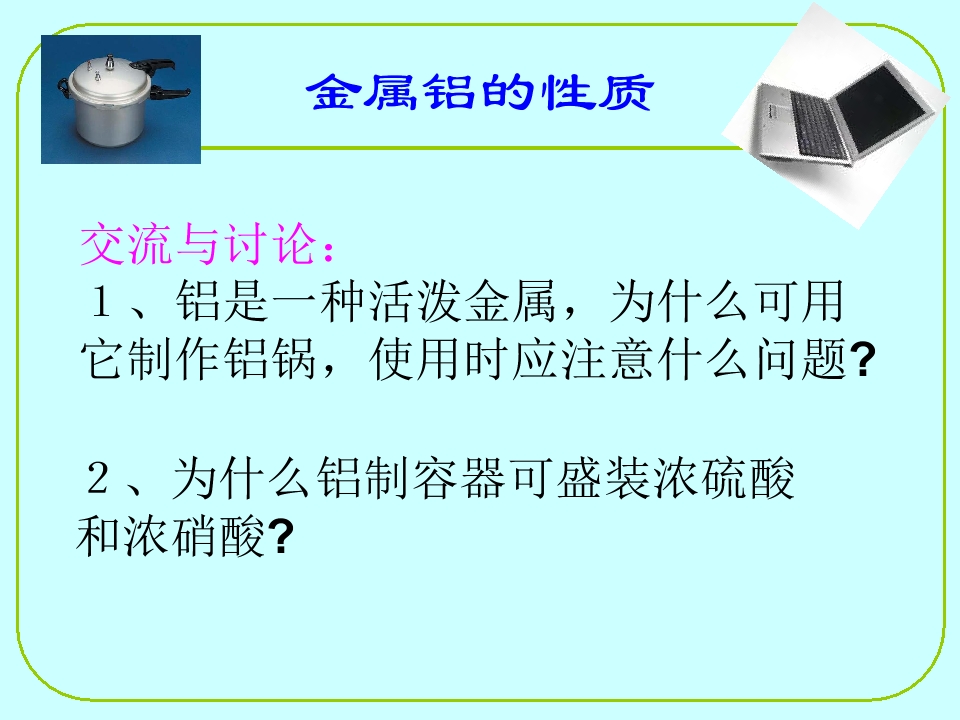 金属铝的性质

交流与讨论：

１、铝是一种活泼金属，为什么可用它制作铝锅，使用时应注意什么问题?

２、为什么铝制容器可盛装浓硫酸和浓硝酸?